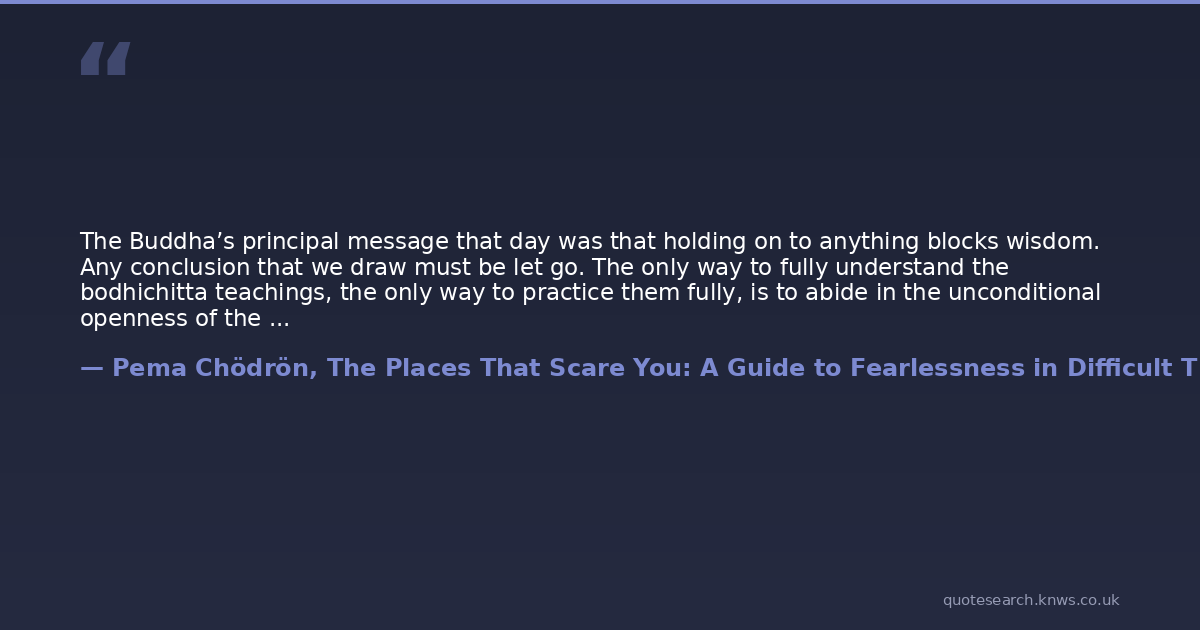 “

The Buddha’s principal message that day was that holding on to anything blocks wisdom. Any conclusion that we draw must be let go. The only way to fully understand the bodhichitta teachings, the only way to practice them fully, is to abide in the unconditional openness of the ...

— Pema Chödrön, The Places That Scare You: A Guide to Fearlessness in Difficult T

quotesearch.knws.co.uk